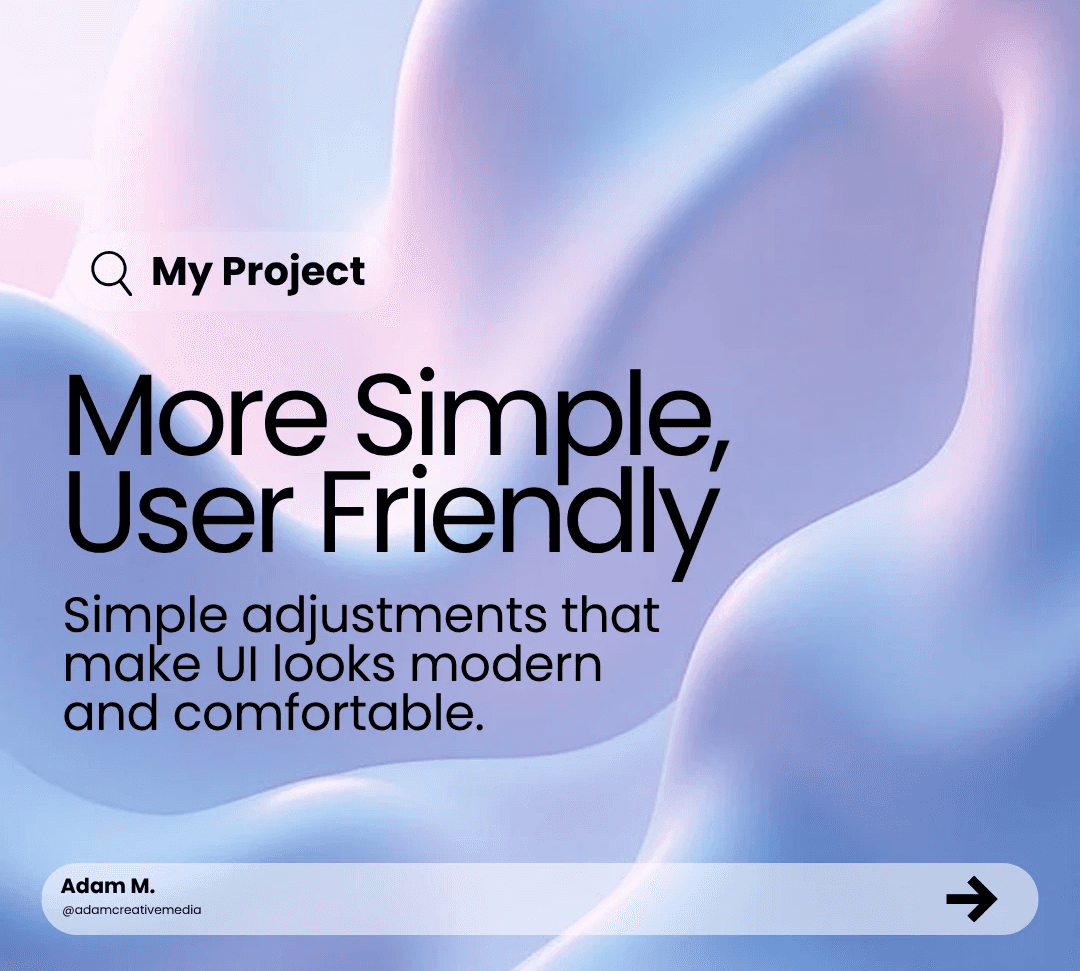 My Project

More Simple, User Friendly

Simple adjustments that make UI looks modern and comfortable.

Adam M.
@adamcreativemedia